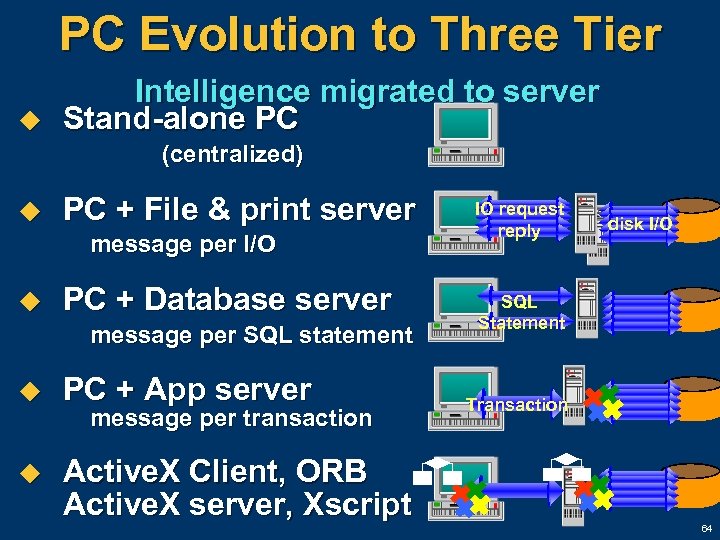 PC Evolution to Three Tier

Intelligence migrated to server

Stand-alone PC
(centralized)

PC + File & print server
message per I/O

IO request
reply

disk I/O

PC + Database server
message per SQL statement

SQL
Statement

PC + App server
message per transaction

Transaction

ActiveX Client, ORB
ActiveX server, Xscript

64